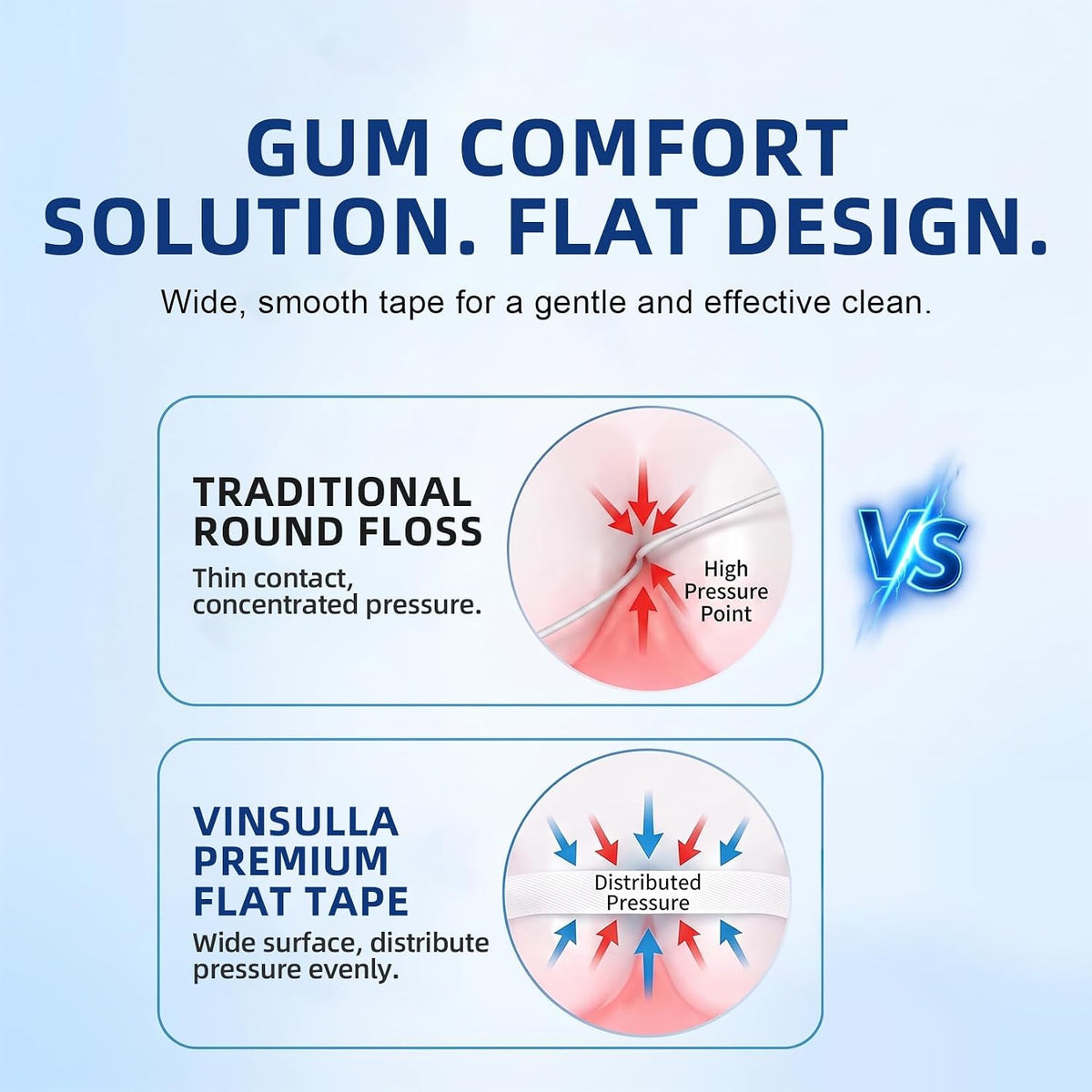 GUM COMFORT SOLUTION. FLAT DESIGN.

Wide, smooth tape for a gentle and effective clean.

TRADITIONAL ROUND FLOSS

Thin contact, concentrated pressure.

High Pressure Point

VS

VINSULLA PREMIUM FLAT TAPE

Wide surface, distribute pressure evenly.

Distributed Pressure